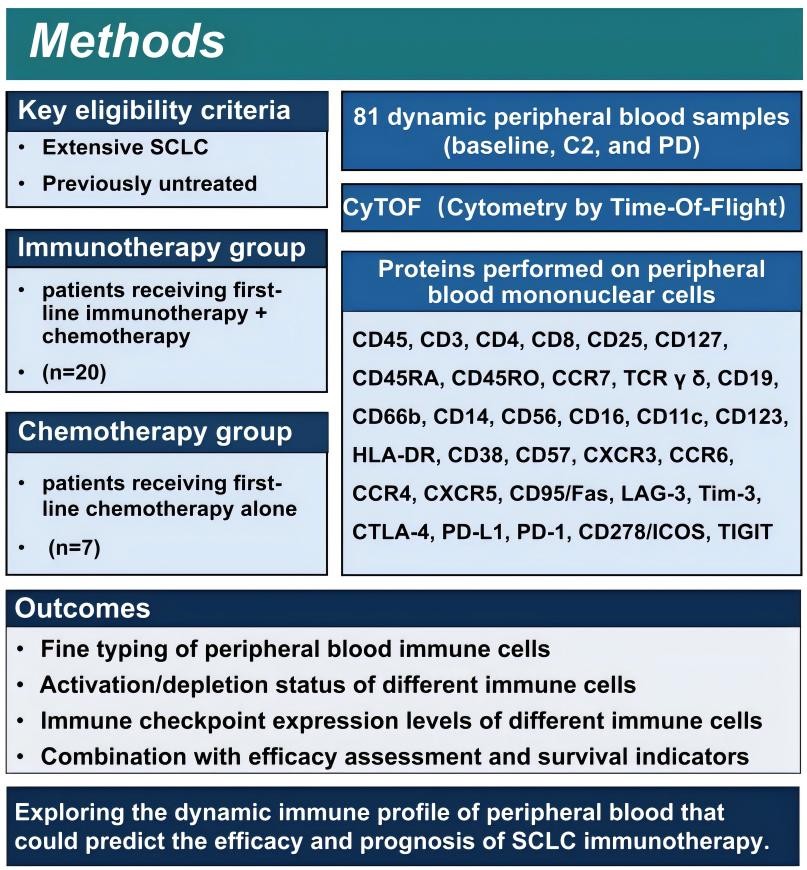 Methods

Key eligibility criteria

• Extensive SCLC
• Previously untreated

Immunotherapy group

• patients receiving first-line immunotherapy + chemotherapy
• (n=20)

Chemotherapy group

• patients receiving first-line chemotherapy alone
• (n=7)

81 dynamic peripheral blood samples (baseline, C2, and PD)

CyTOF（Cytometry by Time-Of-Flight）

Proteins performed on peripheral blood mononuclear cells

CD45, CD3, CD4, CD8, CD25, CD127, CD45RA, CD45RO, CCR7, TCR γ δ, CD19, CD66b, CD14, CD56, CD16, CD11c, CD123, HLA-DR, CD38, CD57, CXCR3, CCR6, CCR4, CXCR5, CD95/Fas, LAG-3, Tim-3, CTLA-4, PD-L1, PD-1, CD278/ICOS, TIGIT

Outcomes

• Fine typing of peripheral blood immune cells
• Activation/depletion status of different immune cells
• Immune checkpoint expression levels of different immune cells
• Combination with efficacy assessment and survival indicators

Exploring the dynamic immune profile of peripheral blood that could predict the efficacy and prognosis of SCLC immunotherapy.